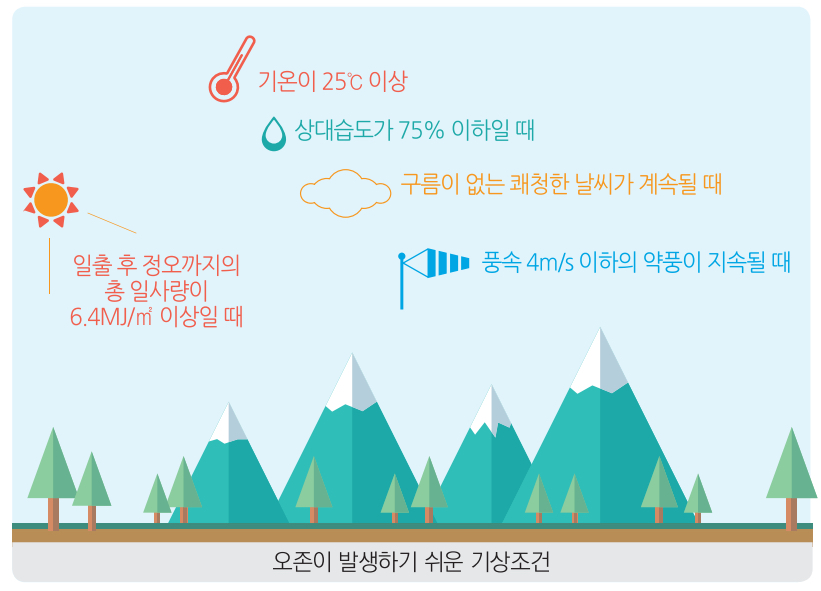 기온이 25℃ 이상

상대습도가 75% 이하일 때

구름이 없는 쾌청한 날씨가 계속될 때

일출 후 정오까지의 총 일사량이 6.4MJ/㎡ 이상일 때

풍속 4m/s 이하의 약풍이 지속될 때

오존이 발생하기 쉬운 기상조건